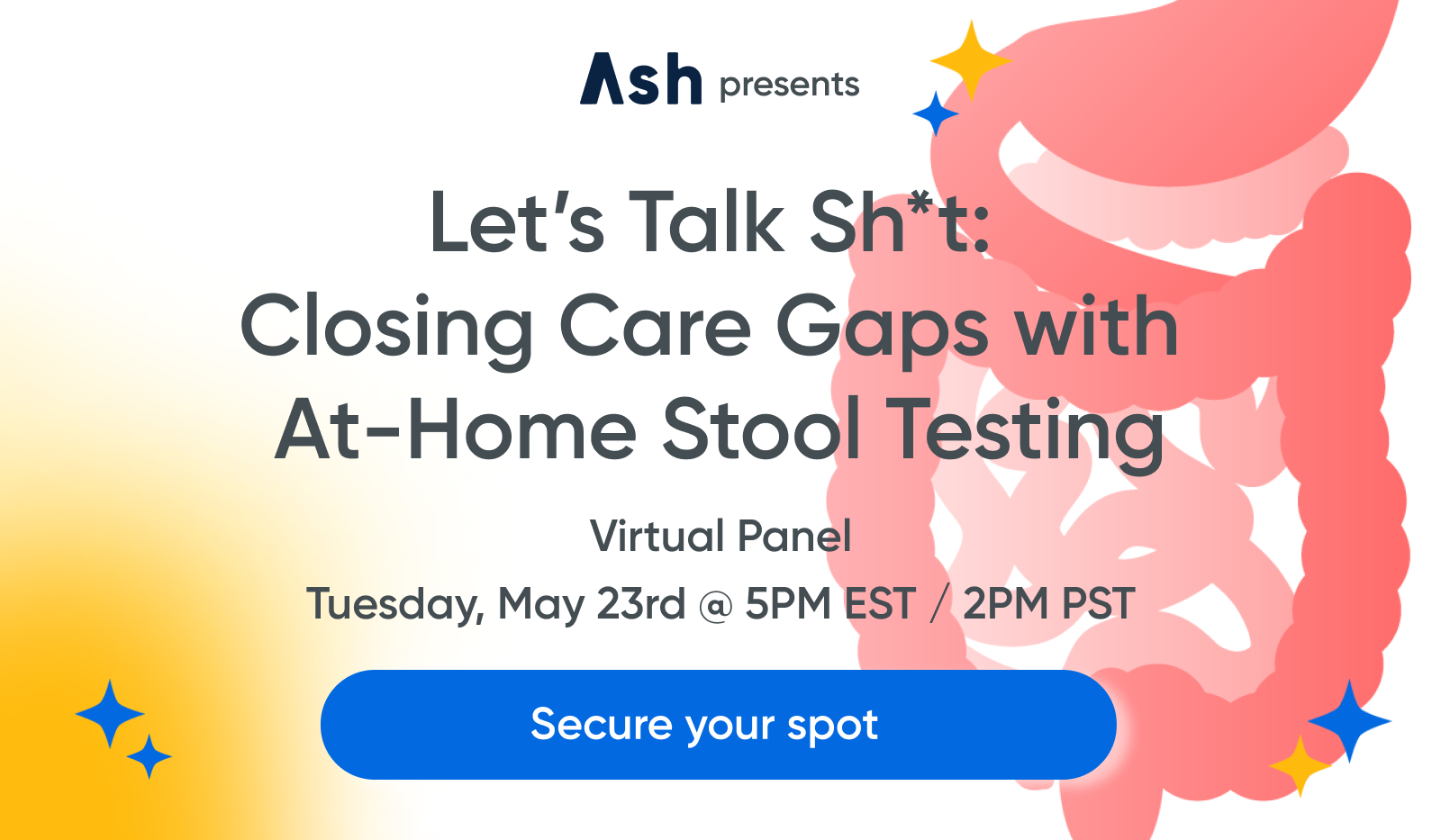 Ash presents

Let's Talk Sh*t:
Closing Care Gaps with
At-Home Stool Testing

Virtual Panel

Tuesday, May 23rd @ 5PM EST / 2PM PST

Secure your spot